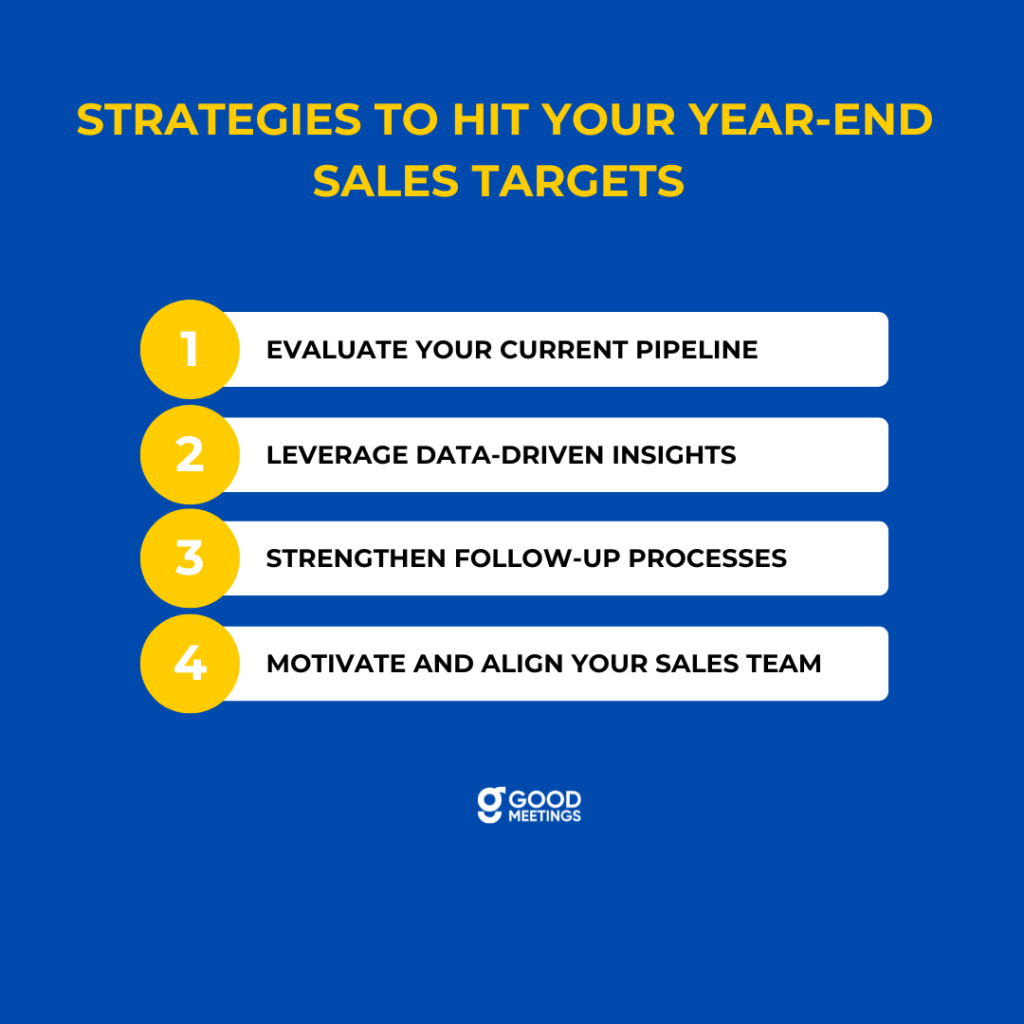 STRATEGIES TO HIT YOUR YEAR-END SALES TARGETS

1 EVALUATE YOUR CURRENT PIPELINE

2 LEVERAGE DATA-DRIVEN INSIGHTS

3 STRENGTHEN FOLLOW-UP PROCESSES

4 MOTIVATE AND ALIGN YOUR SALES TEAM

g GOOD MEETINGS